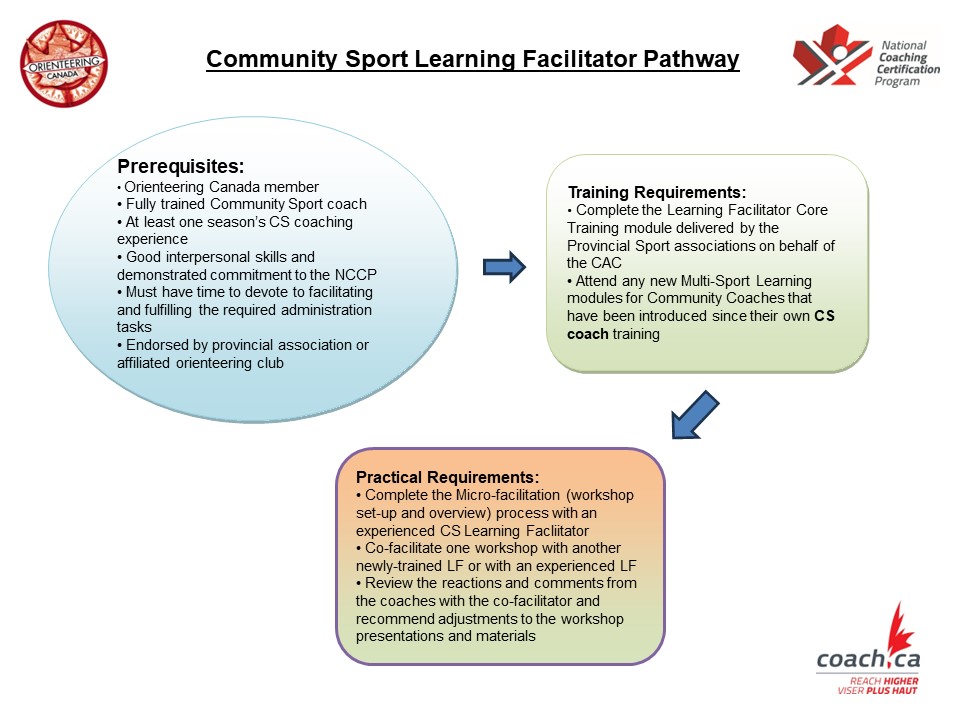 ORIENTEERING CANADA

Community Sport Learning Facilitator Pathway

National Coaching Certification Program

Prerequisites:
• Orienteering Canada member
• Fully trained Community Sport coach
• At least one season's CS coaching experience
• Good interpersonal skills and demonstrated commitment to the NCCP
• Must have time to devote to facilitating and fulfilling the required administration tasks
• Endorsed by provincial association or affiliated orienteering club

Training Requirements:
• Complete the Learning Facilitator Core Training module delivered by the Provincial Sport associations on behalf of the CAC
• Attend any new Multi-Sport Learning modules for Community Coaches that have been introduced since their own CS coach training

Practical Requirements:
• Complete the Micro-facilitation (workshop set-up and overview) process with an experienced CS Learning Facliitator
• Co-facilitate one workshop with another newly-trained LF or with an experienced LF
• Review the reactions and comments from the coaches with the co-facilitator and recommend adjustments to the workshop presentations and materials

coach.ca
REACH HIGHER
VISER PLUS HAUT